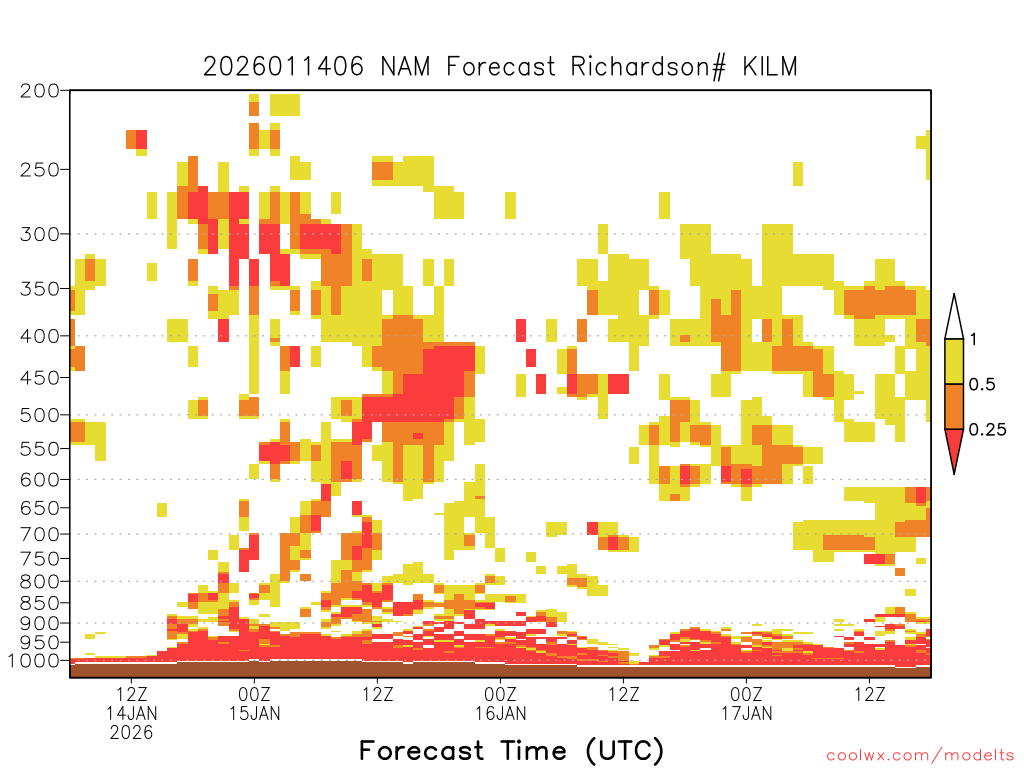 2026011406 NAM Forecast Richardson# KILM

200
250
300
350
400
450
500
550
600
650
700
750
800
850
900
950
1000

1
0.5
0.25

12Z
14JAN
2026
00Z
15JAN
12Z
00Z
16JAN
12Z
00Z
17JAN
12Z

Forecast Time (UTC)

coolwx.com/modelts